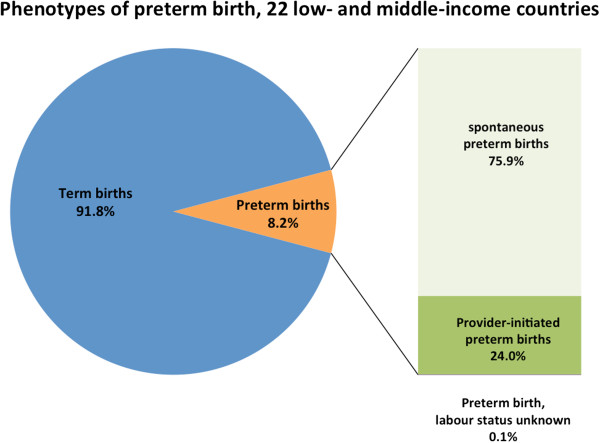 Phenotypes of preterm birth, 22 low- and middle-income countries

Term births
91.8%

Preterm births
8.2%

spontaneous
preterm births
75.9%

Provider-initiated
preterm births
24.0%

Preterm birth,
labour status unknown
0.1%